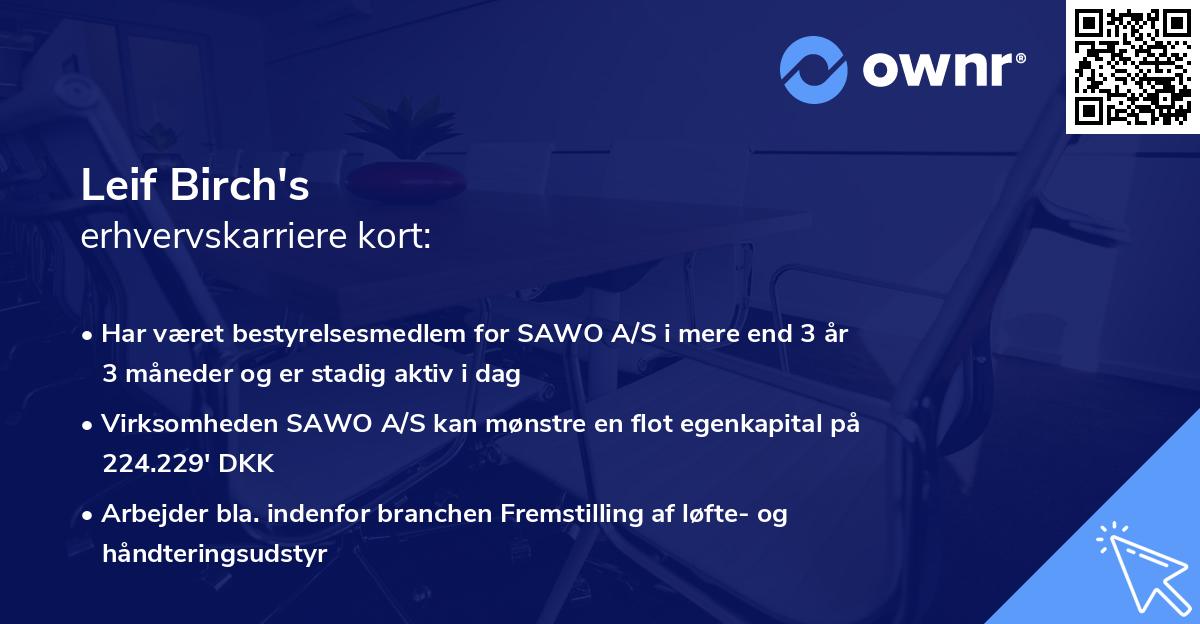 ownr®

Leif Birch's
erhvervskarriere kort:

• Har været bestyrelsesmedlem for SAWO A/S i mere end 3 år 3 måneder og er stadig aktiv i dag

• Virksomheden SAWO A/S kan mønstre en flot egenkapital på 224.229' DKK

• Arbejder bla. indenfor branchen Fremstilling af løfte- og håndteringsudstyr